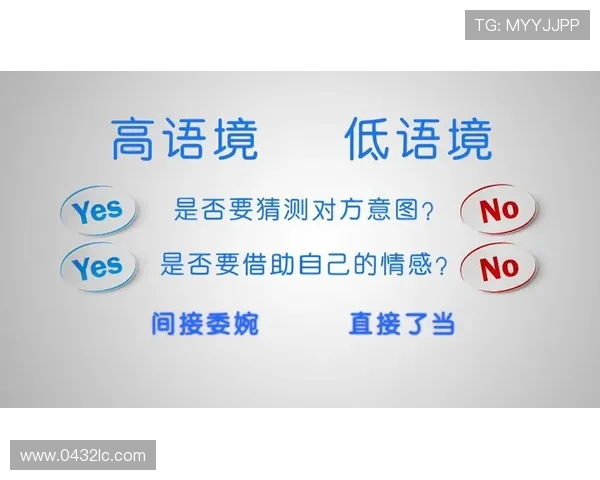 TG: MYYJJPP

高语境　　低语境

Yes　是否要猜测对方意图？　No

Yes　是否要借助自己的情感？　No

间接委婉　　直接了当

www.0432lc.com